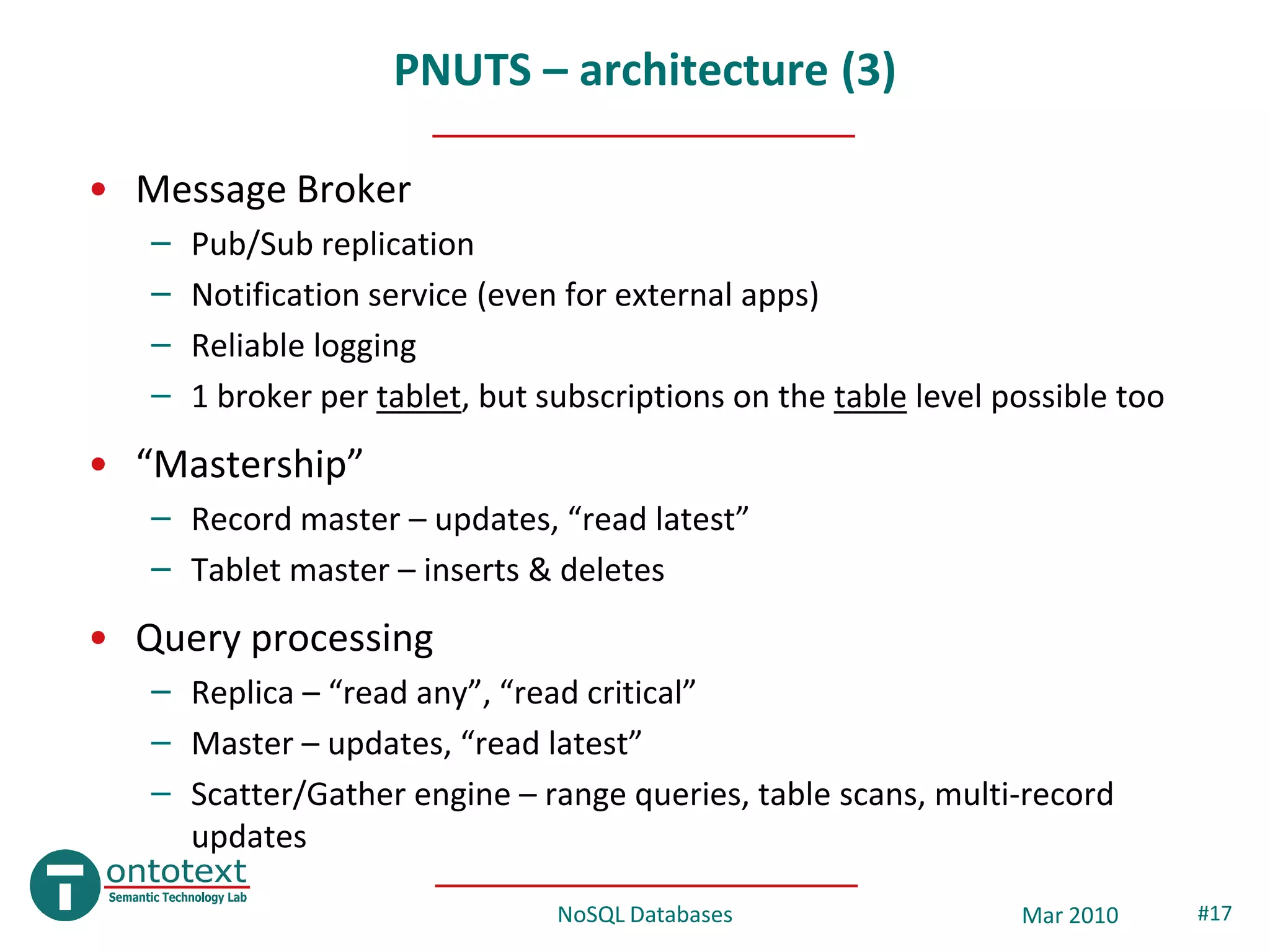 PNUTS – architecture (3)

• Message Broker
– Pub/Sub replication
– Notification service (even for external apps)
– Reliable logging
– 1 broker per tablet, but subscriptions on the table level possible too

• “Mastership”
– Record master – updates, “read latest”
– Tablet master – inserts & deletes

• Query processing
– Replica – “read any”, “read critical”
– Master – updates, “read latest”
– Scatter/Gather engine – range queries, table scans, multi-record updates

ontotext
Semantic Technology Lab

NoSQL Databases

Mar 2010

#17